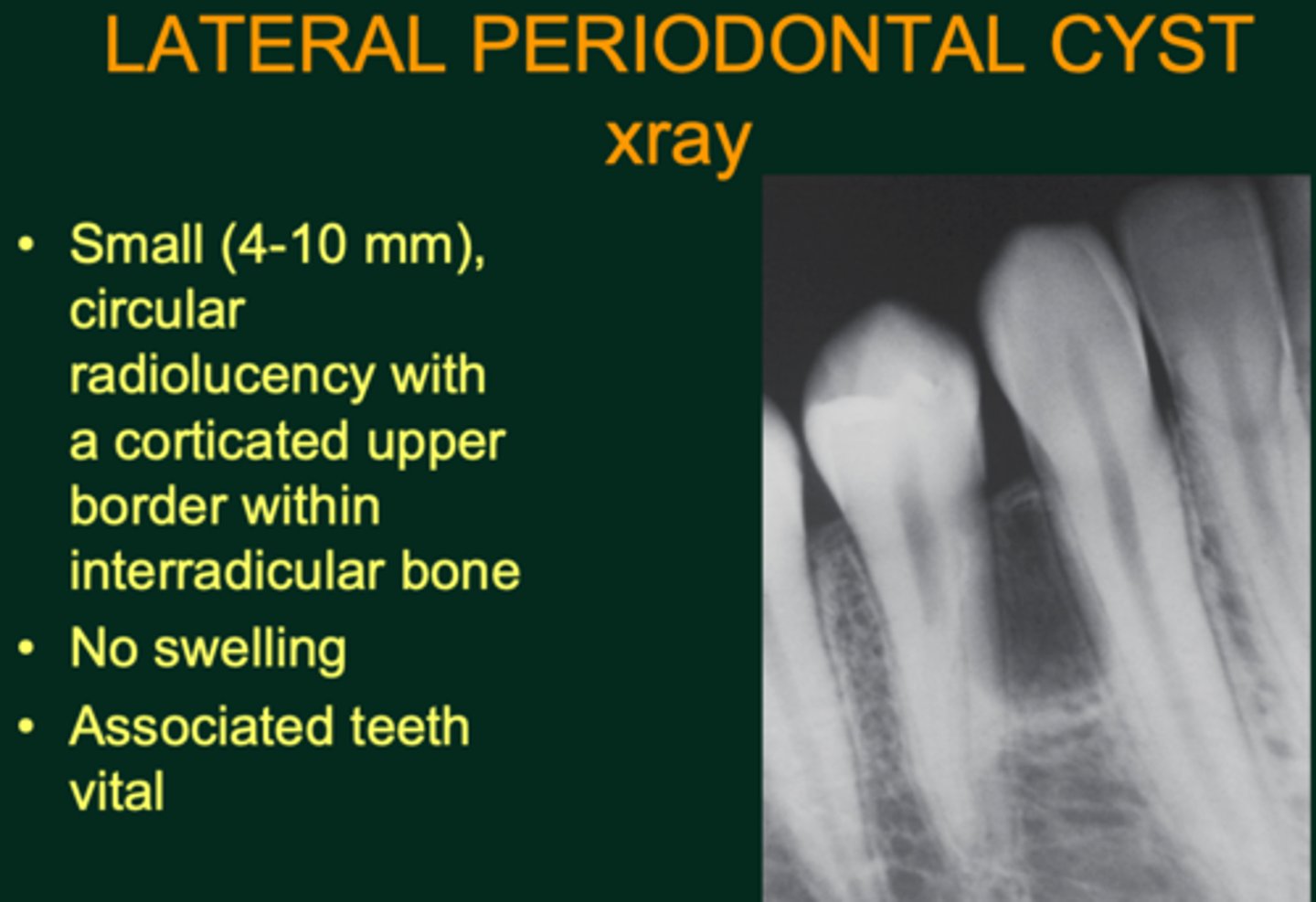 LATERAL PERIODONTAL CYST
xray

• Small (4-10 mm), circular radiolucency with a corticated upper border within interradicular bone
• No swelling
• Associated teeth vital